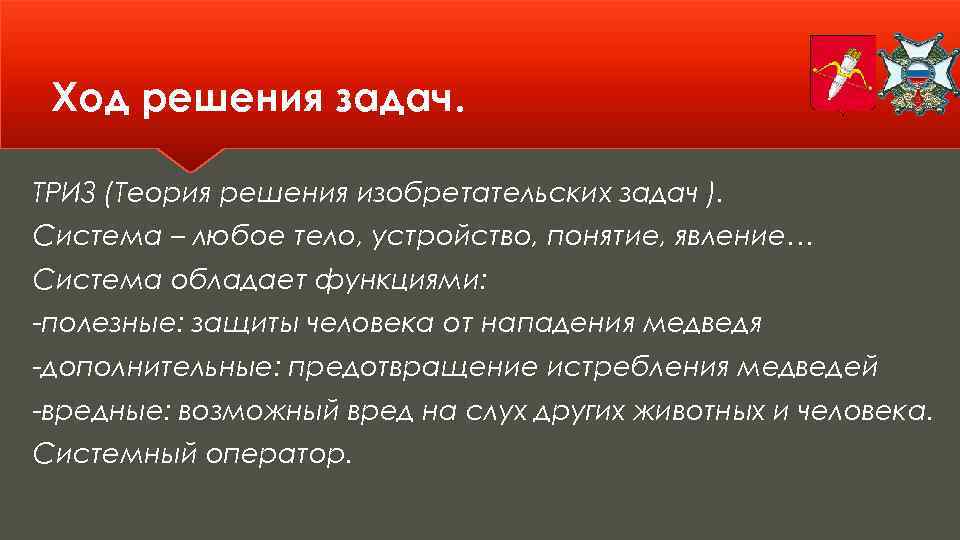 Ход решения задач.

ТРИЗ (Теория решения изобретательских задач ).
Система – любое тело, устройство, понятие, явление…
Система обладает функциями:
-полезные: защиты человека от нападения медведя
-дополнительные: предотвращение истребления медведей
-вредные: возможный вред на слух других животных и человека.
Системный оператор.